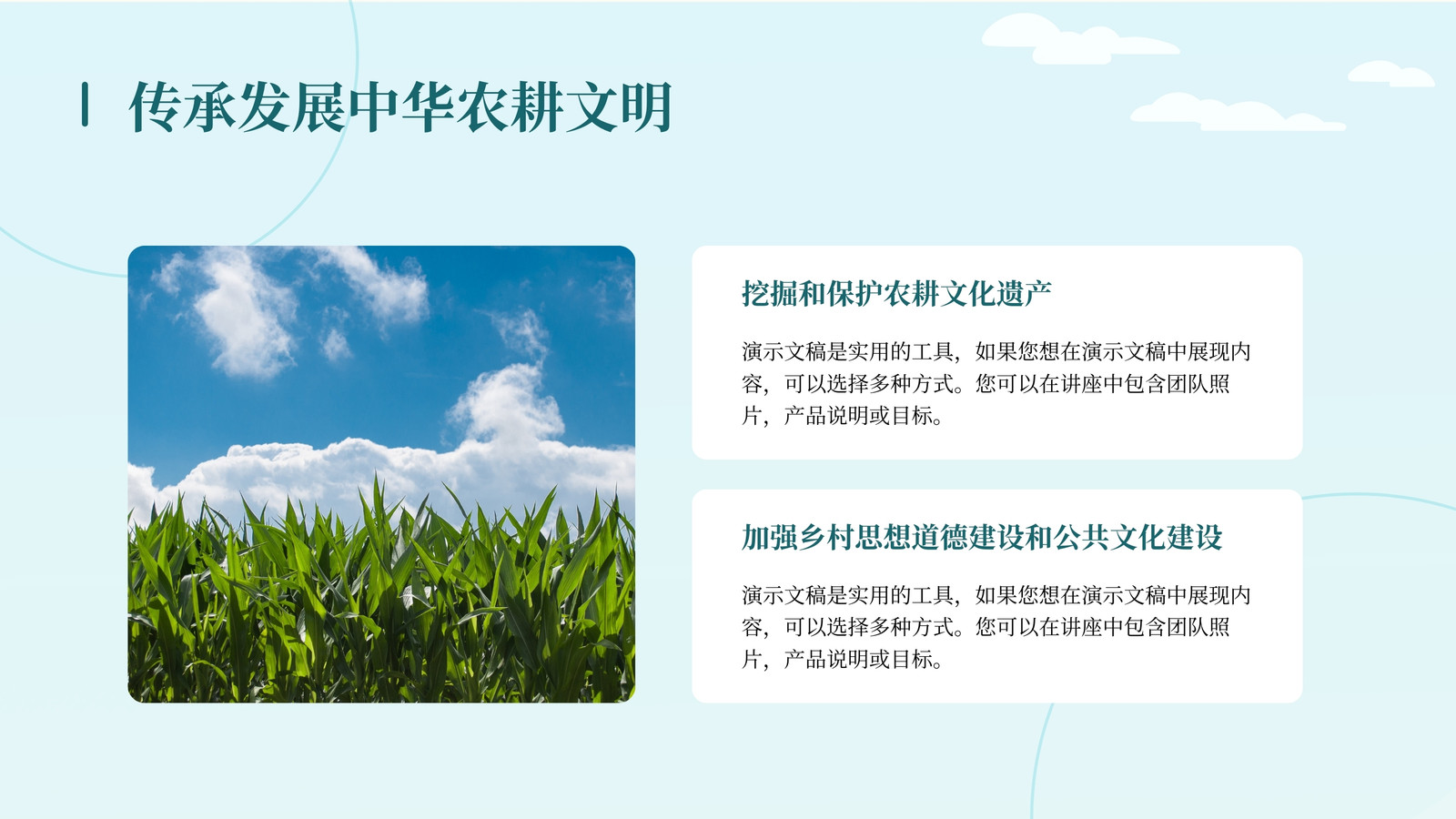 传承发展中华农耕文明

挖掘和保护农耕文化遗产

演示文稿是实用的工具，如果您想在演示文稿中展现内容，可以选择多种方式。您可以在讲座中包含团队照片，产品说明或目标。

加强乡村思想道德建设和公共文化建设

演示文稿是实用的工具，如果您想在演示文稿中展现内容，可以选择多种方式。您可以在讲座中包含团队照片，产品说明或目标。